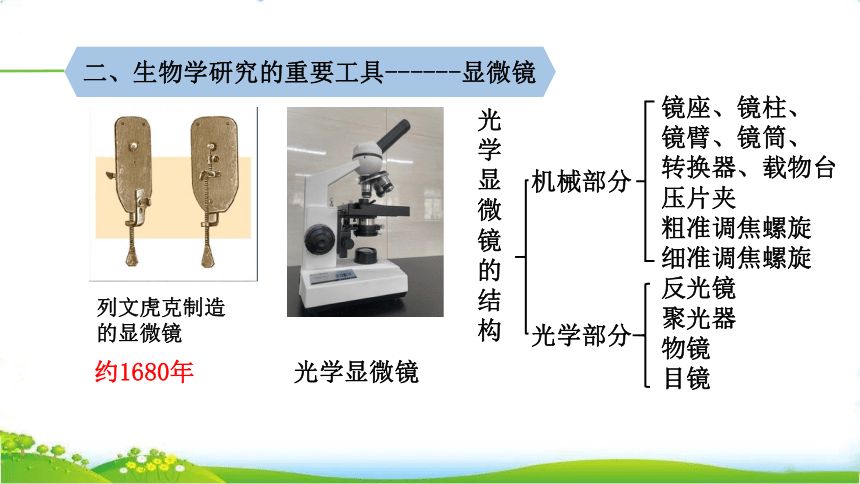 二、生物学研究的重要工具------显微镜

列文虎克制造的显微镜

约1680年

光学显微镜

光学显微镜的结构

机械部分

镜座、镜柱、镜臂、镜筒、转换器、载物台
压片夹
粗准调焦螺旋
细准调焦螺旋

光学部分

反光镜
聚光器
物镜
目镜